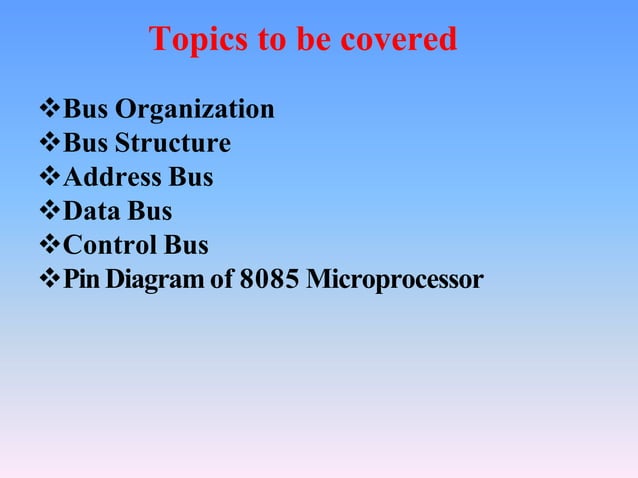 Topics to be covered

❖Bus Organization
❖Bus Structure
❖Address Bus
❖Data Bus
❖Control Bus
❖Pin Diagram of 8085 Microprocessor